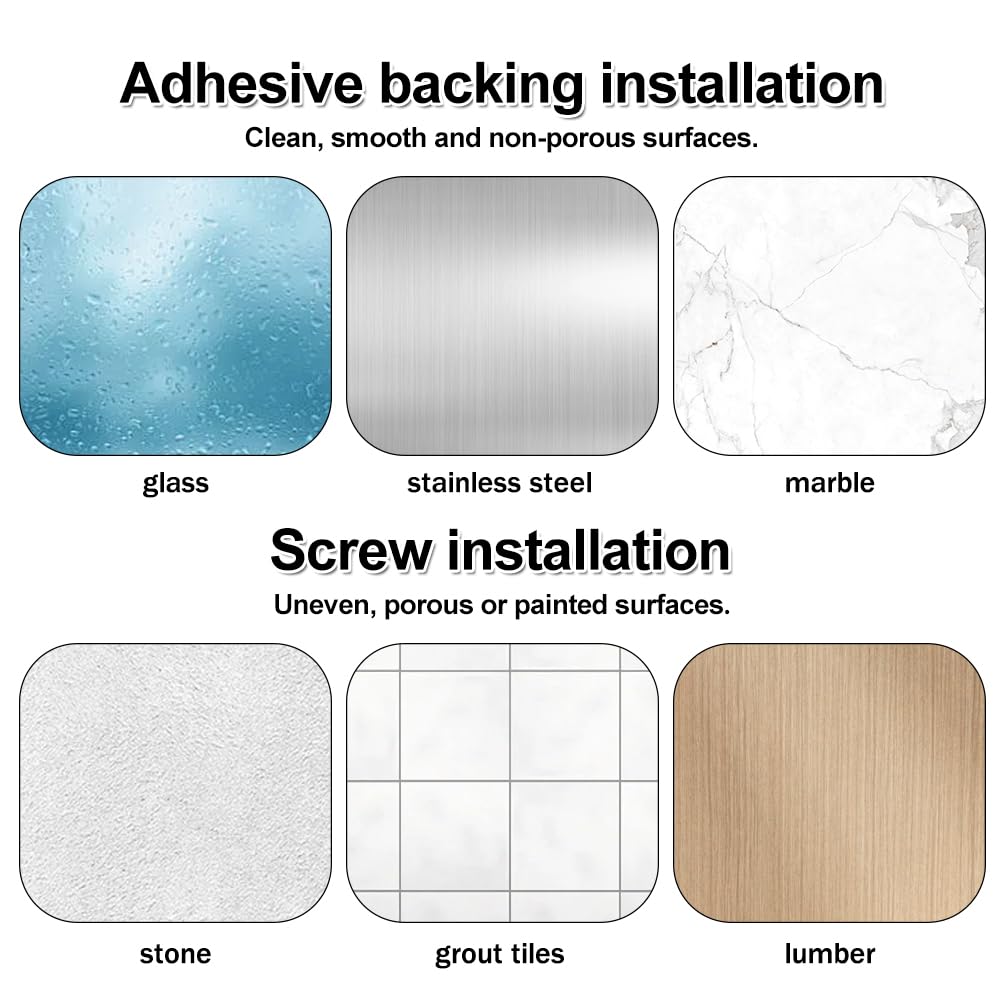 Adhesive backing installation
Clean, smooth and non-porous surfaces.

glass

stainless steel

marble

Screw installation
Uneven, porous or painted surfaces.

stone

grout tiles

lumber